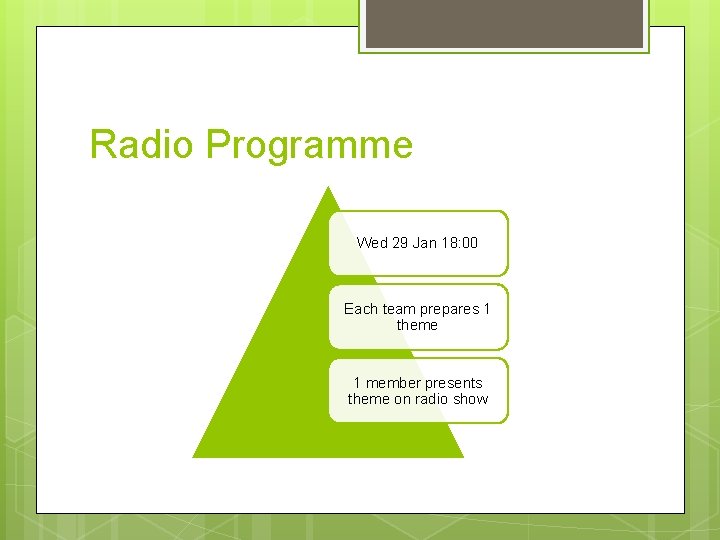 Radio Programme

Wed 29 Jan 18:00

Each team prepares 1 theme

1 member presents theme on radio show